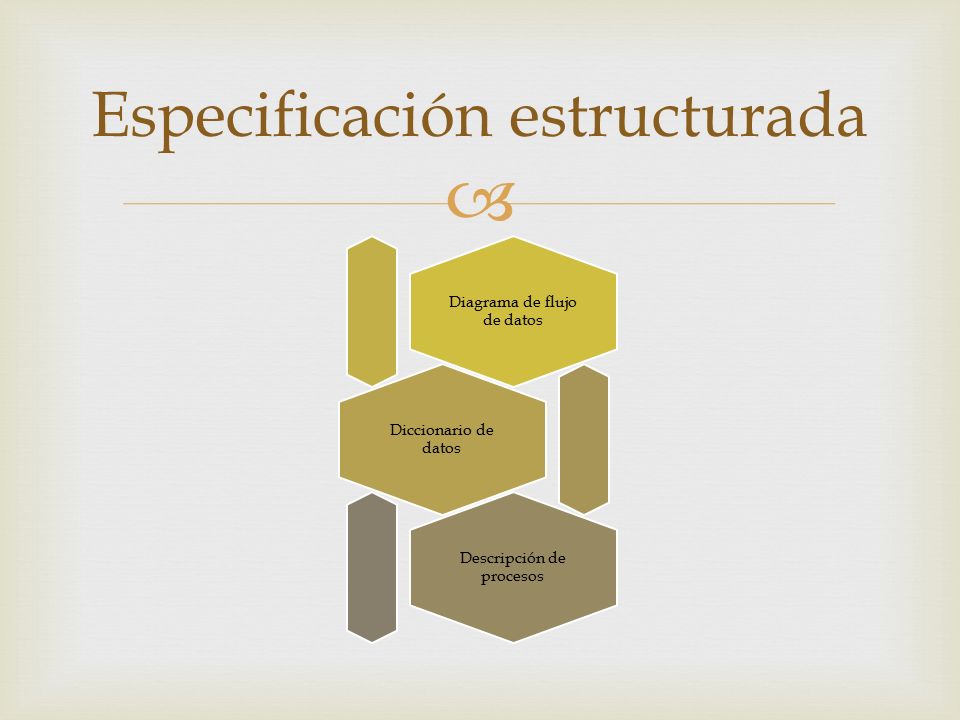 Especificación estructurada

Diagrama de flujo de datos

Diccionario de datos

Descripción de procesos